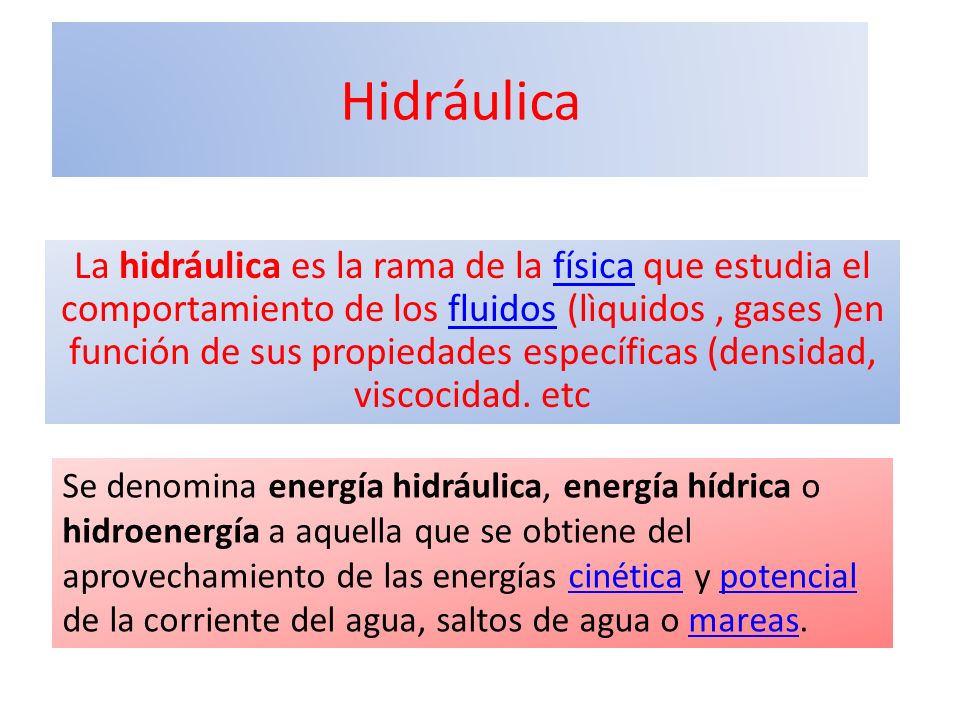 Hidráulica

La hidráulica es la rama de la física que estudia el comportamiento de los fluidos (lìquidos , gases )en función de sus propiedades específicas (densidad, viscocidad. etc

Se denomina energía hidráulica, energía hídrica o hidroenergía a aquella que se obtiene del aprovechamiento de las energías cinética y potencial de la corriente del agua, saltos de agua o mareas.